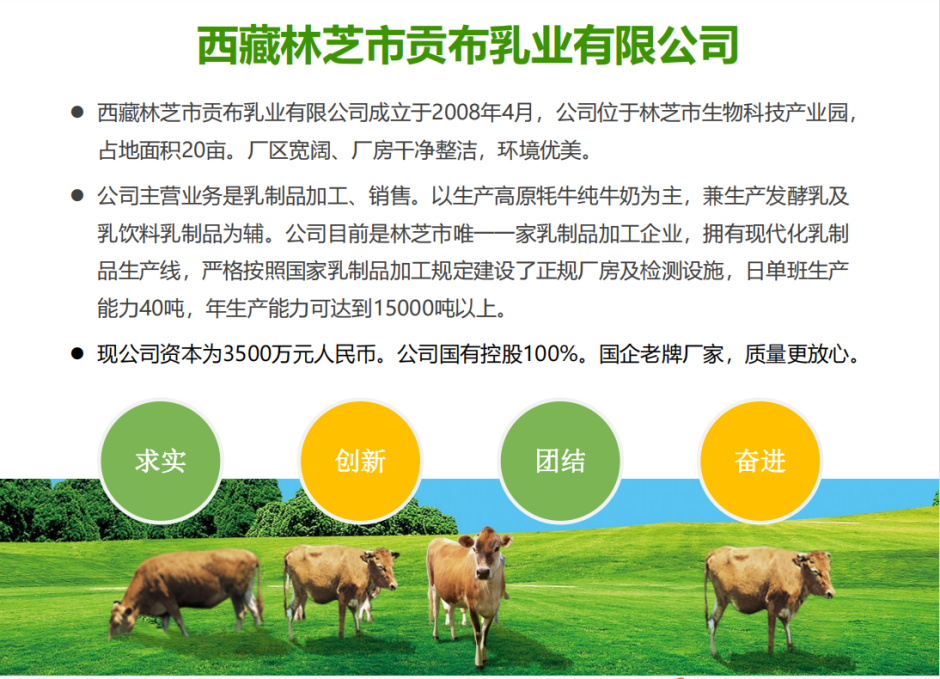 西藏林芝市贡布乳业有限公司

● 西藏林芝市贡布乳业有限公司成立于2008年4月，公司位于林芝市生物科技产业园，占地面积20亩。厂区宽阔、厂房干净整洁，环境优美。

● 公司主营业务是乳制品加工、销售。以生产高原牦牛纯牛奶为主，兼生产发酵乳及乳饮料乳制品为辅。公司目前是林芝市唯一一家乳制品加工企业，拥有现代化乳制品生产线，严格按照国家乳制品加工规定建设了正规厂房及检测设施，日单班生产能力40吨，年生产能力可达到15000吨以上。

● 现公司资本为3500万元人民币。公司国有控股100%。国企老牌厂家，质量更放心。

求实

创新

团结

奋进